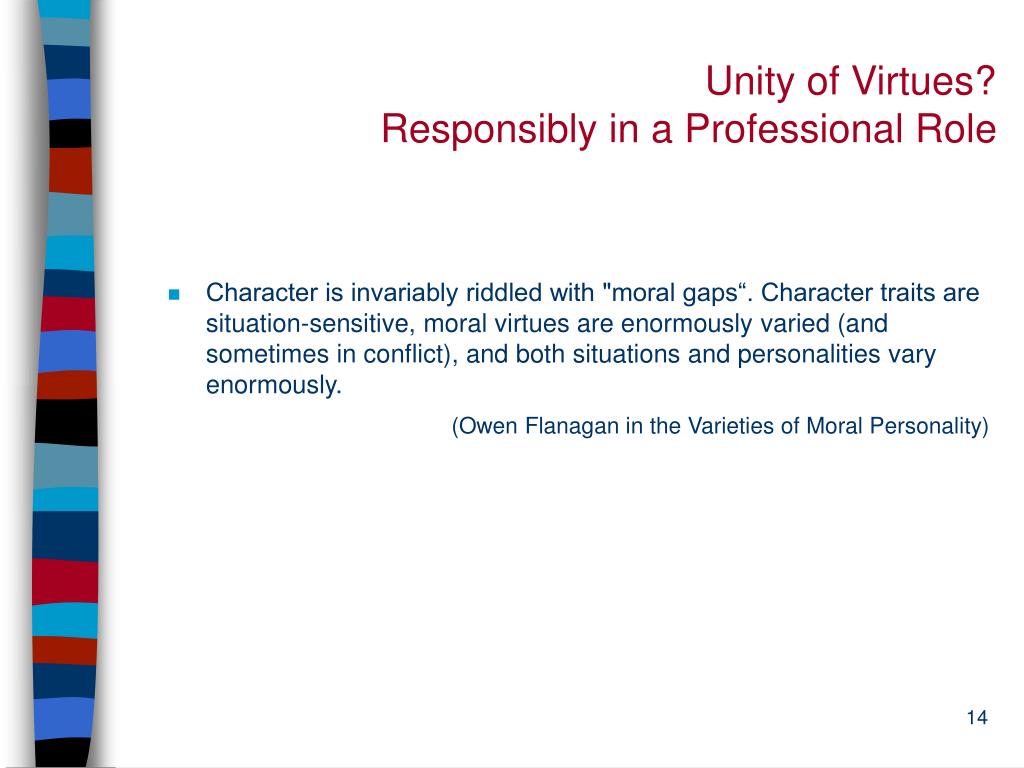 Unity of Virtues?
Responsibly in a Professional Role

Character is invariably riddled with "moral gaps“. Character traits are situation-sensitive, moral virtues are enormously varied (and sometimes in conflict), and both situations and personalities vary enormously.

(Owen Flanagan in the Varieties of Moral Personality)

14